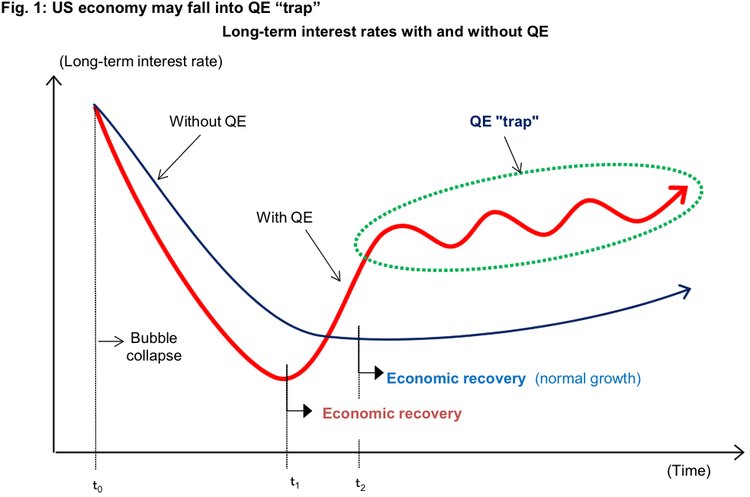 Fig. 1: US economy may fall into QE “trap”

Long-term interest rates with and without QE

(Long-term interest rate)

Without QE

QE "trap"

With QE

Bubble collapse

Economic recovery (normal growth)

Economic recovery

(Time)

$t_0$

$t_1$

$t_2$